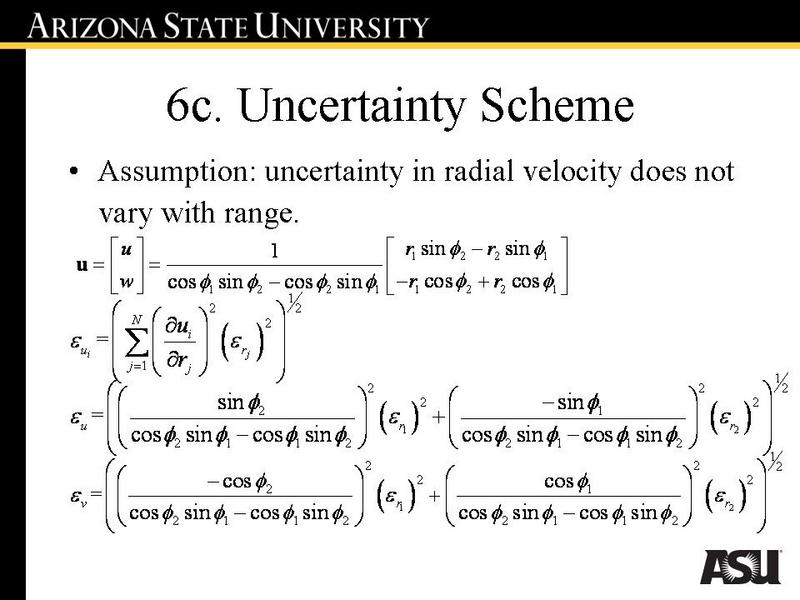 ARIZONA STATE UNIVERSITY

6c. Uncertainty Scheme

• Assumption: uncertainty in radial velocity does not vary with range.

$\mathbf{u} = \begin{bmatrix} u \\ w \end{bmatrix} = \frac{1}{\cos\phi_1 \sin\phi_2 - \cos\phi_2 \sin\phi_1} \begin{bmatrix} r_1 \sin\phi_2 - r_2 \sin\phi_1 \\ -r_1 \cos\phi_2 + r_2 \cos\phi_1 \end{bmatrix}$

$\varepsilon_{u_i} = \left( \sum_{j=1}^{N} \left( \frac{\partial u_i}{\partial r_j} \right)^2 \left( \varepsilon_{r_j} \right)^2 \right)^{1/2}$

$\varepsilon_u = \left( \left( \frac{\sin\phi_2}{\cos\phi_2 \sin\phi_1 - \cos\phi_1 \sin\phi_2} \right)^2 \left( \varepsilon_{r_1} \right)^2 + \left( \frac{-\sin\phi_1}{\cos\phi_2 \sin\phi_1 - \cos\phi_1 \sin\phi_2} \right)^2 \left( \varepsilon_{r_2} \right)^2 \right)^{1/2}$

$\varepsilon_v = \left( \left( \frac{-\cos\phi_2}{\cos\phi_2 \sin\phi_1 - \cos\phi_1 \sin\phi_2} \right)^2 \left( \varepsilon_{r_1} \right)^2 + \left( \frac{\cos\phi_1}{\cos\phi_2 \sin\phi_1 - \cos\phi_1 \sin\phi_2} \right)^2 \left( \varepsilon_{r_2} \right)^2 \right)^{1/2}$

ASU